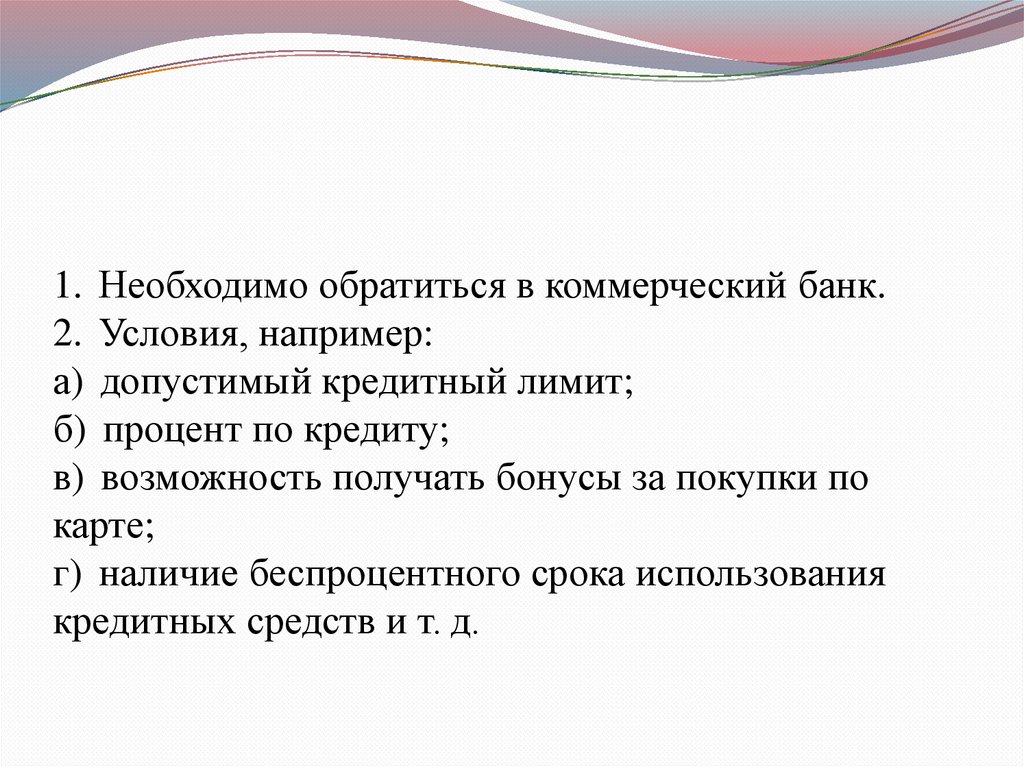 1. Необходимо обратиться в коммерческий банк.
2. Условия, например:
а) допустимый кредитный лимит;
б) процент по кредиту;
в) возможность получать бонусы за покупки по карте;
г) наличие беспроцентного срока использования кредитных средств и т. д.